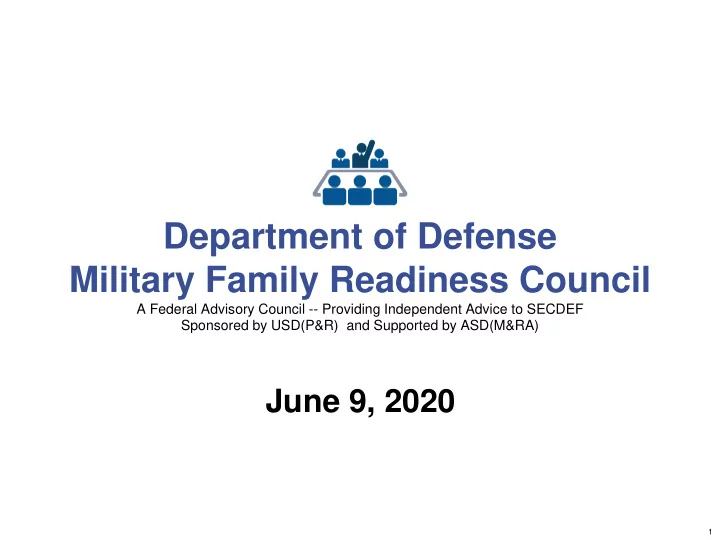 Department of Defense
Military Family Readiness Council

A Federal Advisory Council -- Providing Independent Advice to SECDEF
Sponsored by USD(P&R) and Supported by ASD(M&RA)

June 9, 2020

1